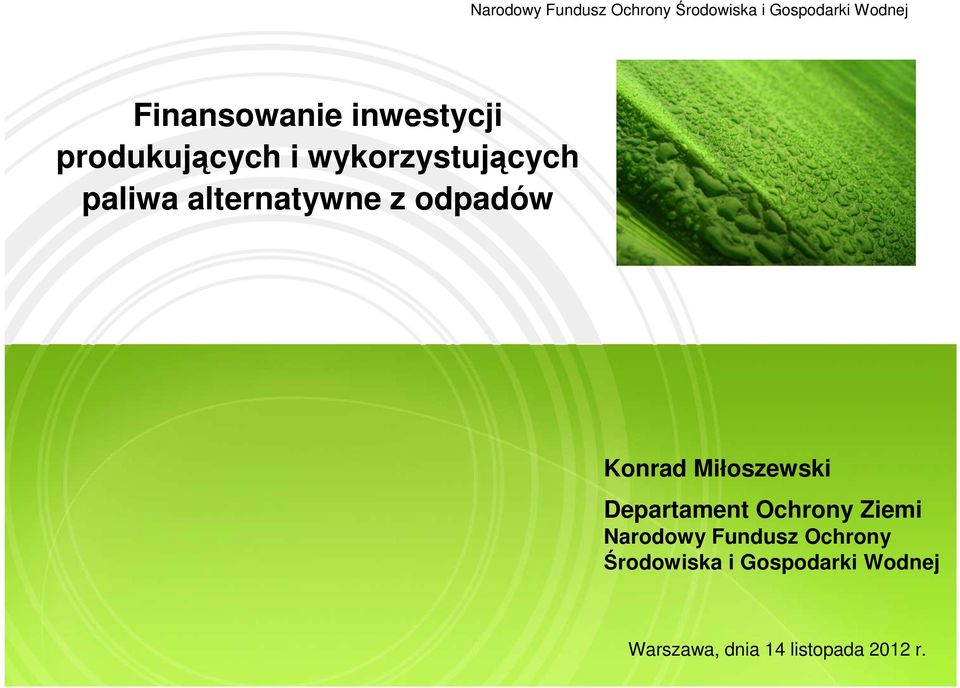 Narodowy Fundusz Ochrony Środowiska i Gospodarki Wodnej

Finansowanie inwestycji produkujących i wykorzystujących paliwa alternatywne z odpadów

Konrad Miłoszewski

Departament Ochrony Ziemi
Narodowy Fundusz Ochrony Środowiska i Gospodarki Wodnej

Warszawa, dnia 14 listopada 2012 r.